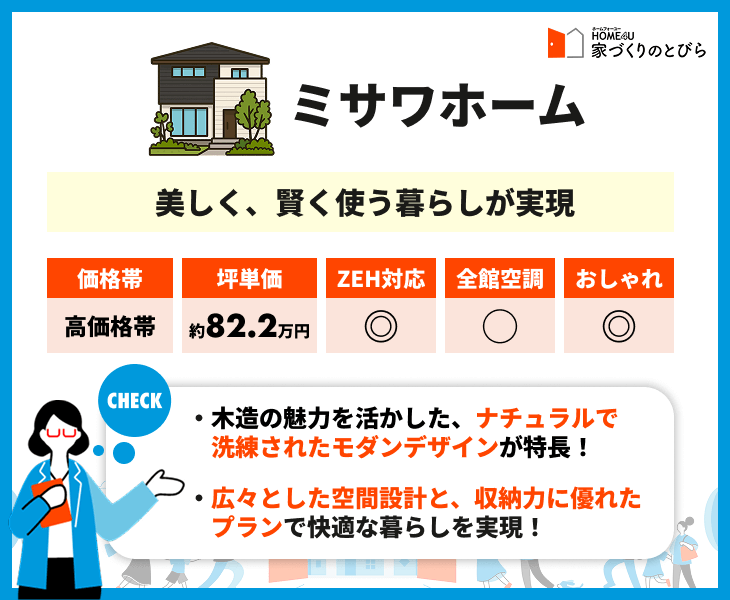 ホームフォーユー
HOME4U
家づくりのとびら

ミサワホーム

美しく、賢く使う暮らしが実現

| 価格帯 | 坪単価 | ZEH対応 | 全館空調 | おしゃれ |
|---|---|---|---|---|
| 高価格帯 | 約82.2万円 | ◎ | ○ | ◎ |

CHECK

・木造の魅力を活かした、ナチュラルで洗練されたモダンデザインが特長！

・広々とした空間設計と、収納力に優れたプランで快適な暮らしを実現！